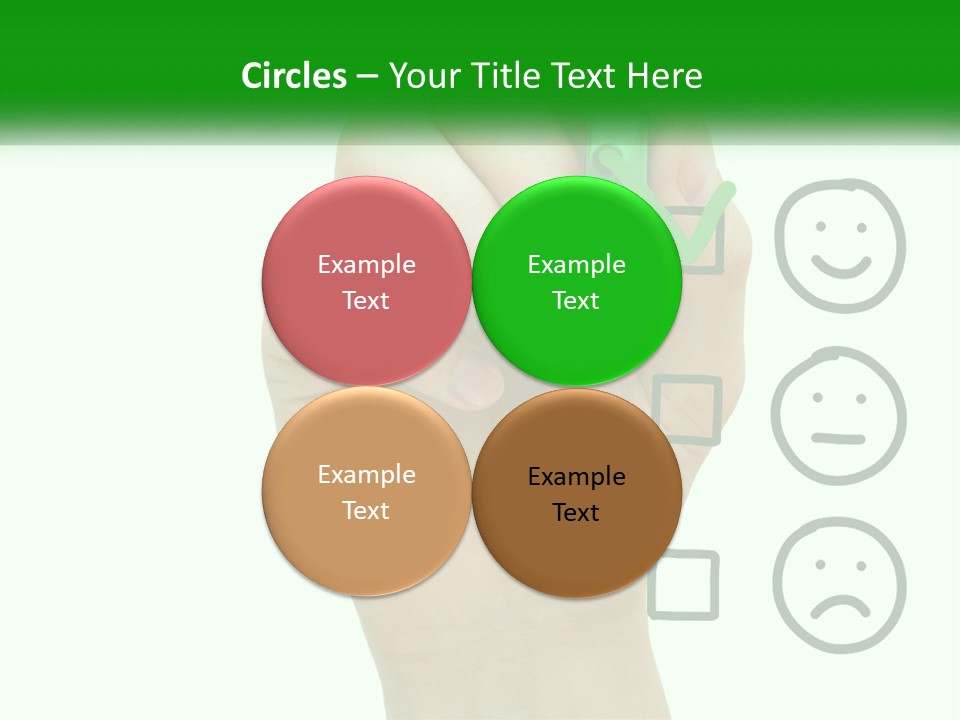 Circles – Your Title Text Here

Example Text

Example Text

Example Text

Example Text